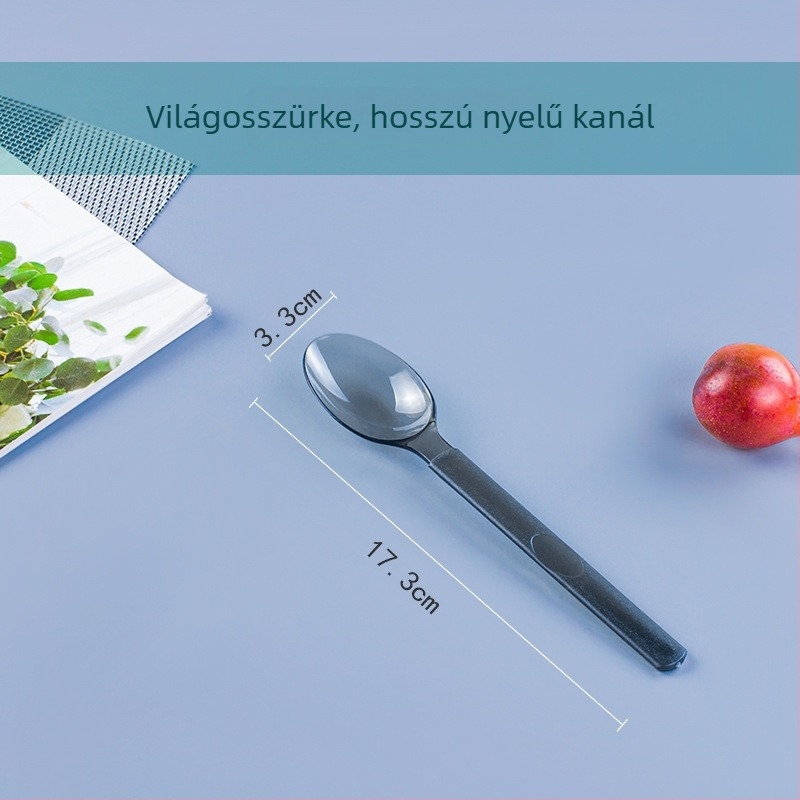 Világosszürke, hosszú nyelű kanál

3. 3cm

17. 3cm